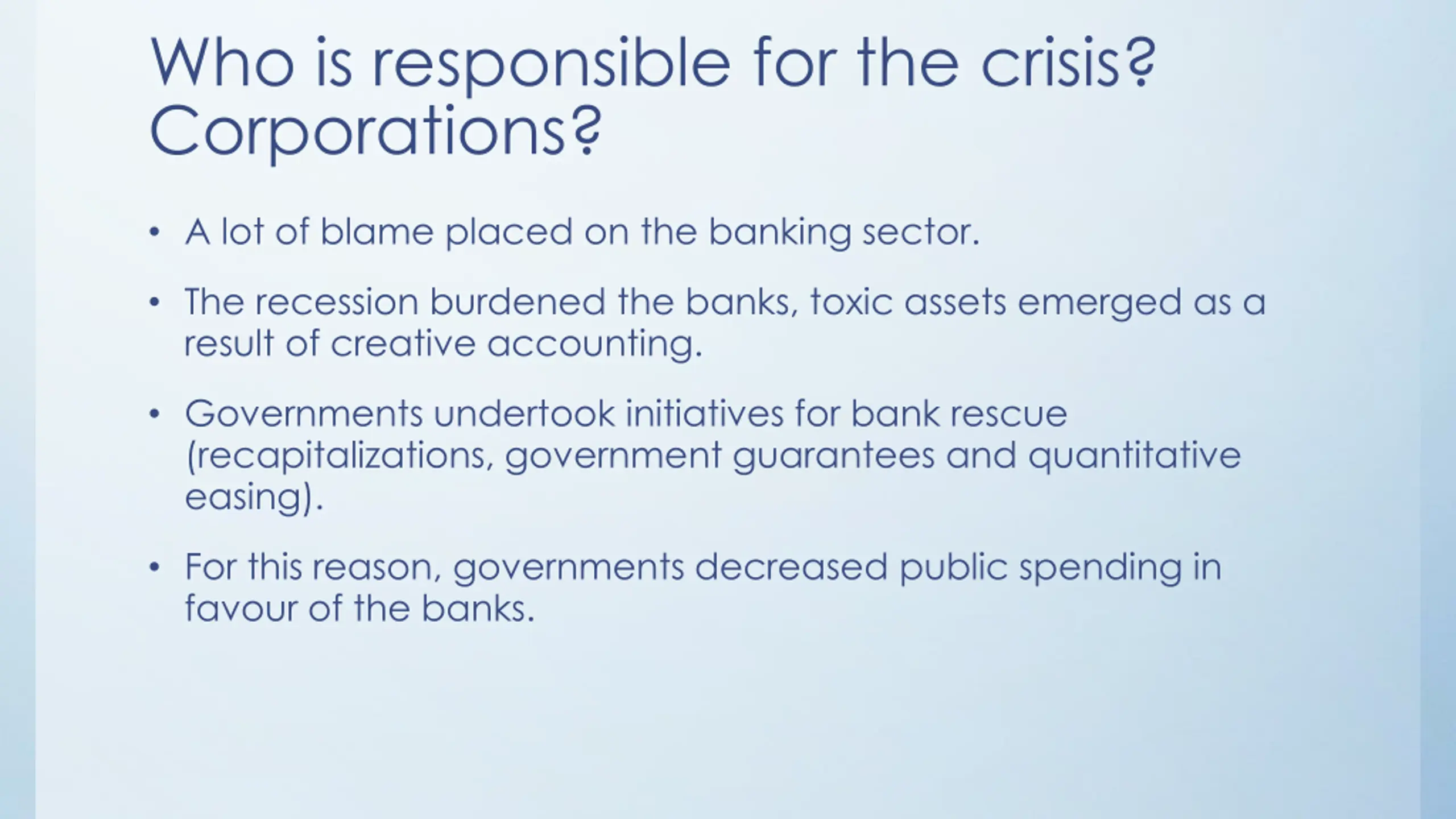 Who is responsible for the crisis? Corporations?

• A lot of blame placed on the banking sector.

• The recession burdened the banks, toxic assets emerged as a result of creative accounting.

• Governments undertook initiatives for bank rescue (recapitalizations, government guarantees and quantitative easing).

• For this reason, governments decreased public spending in favour of the banks.